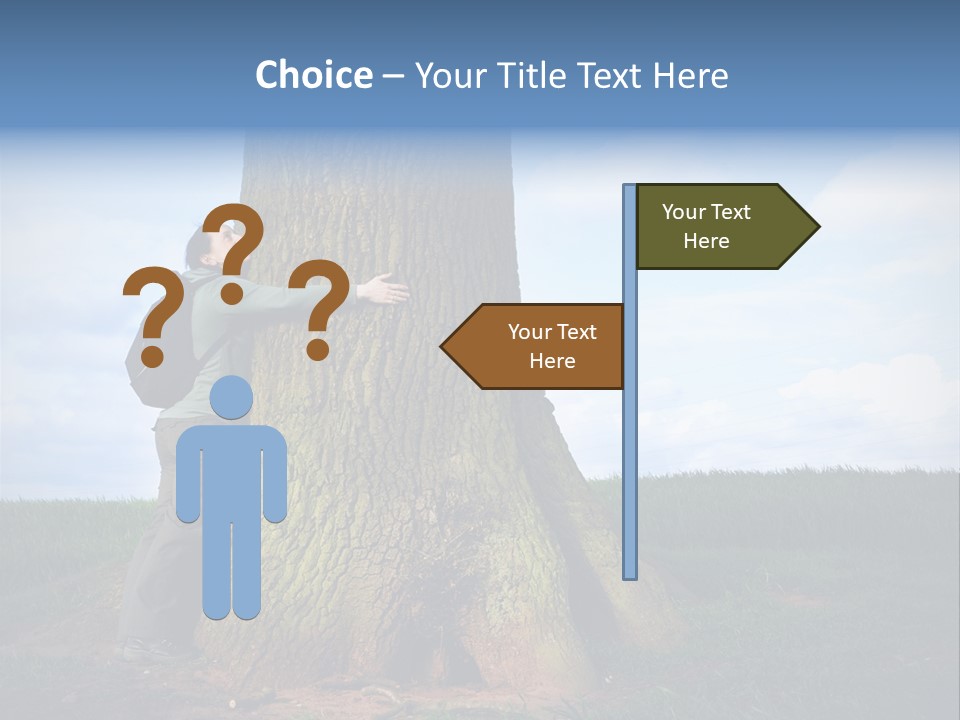 Choice – Your Title Text Here

? ? ?

Your Text Here

Your Text Here